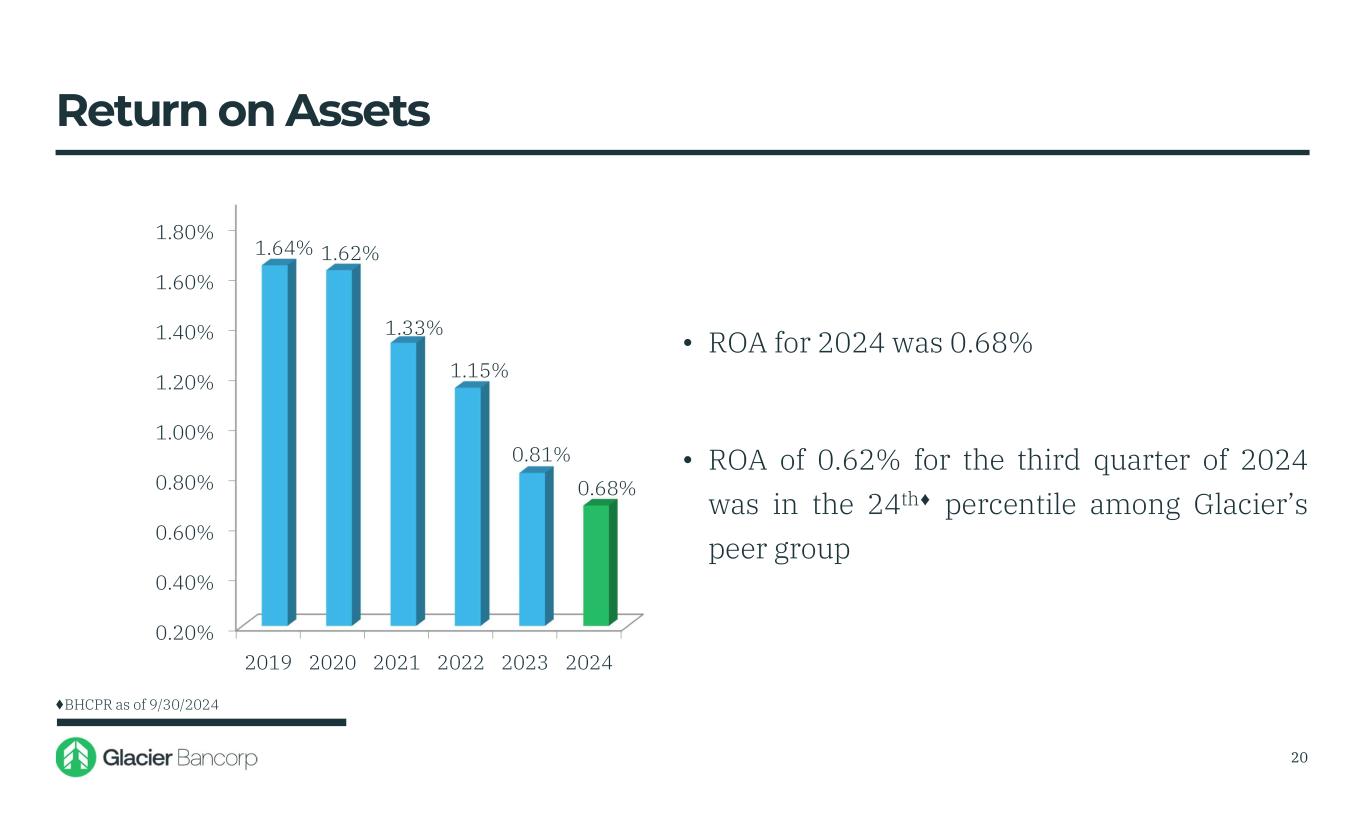 Return on Assets

1.80%
1.60%
1.40%
1.20%
1.00%
0.80%
0.60%
0.40%
0.20%

1.64% 1.62% 1.33% 1.15% 0.81% 0.68%

2019 2020 2021 2022 2023 2024

• ROA for 2024 was 0.68%

• ROA of 0.62% for the third quarter of 2024 was in the 24th♦ percentile among Glacier's peer group

♦BHCPR as of 9/30/2024

Glacier Bancorp

20